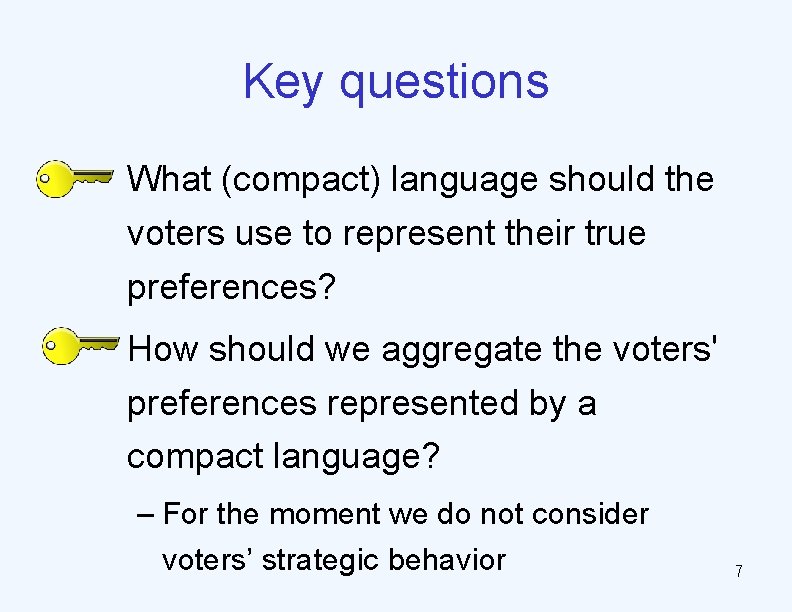 Key questions

What (compact) language should the voters use to represent their true preferences?

How should we aggregate the voters' preferences represented by a compact language?

– For the moment we do not consider voters’ strategic behavior

7